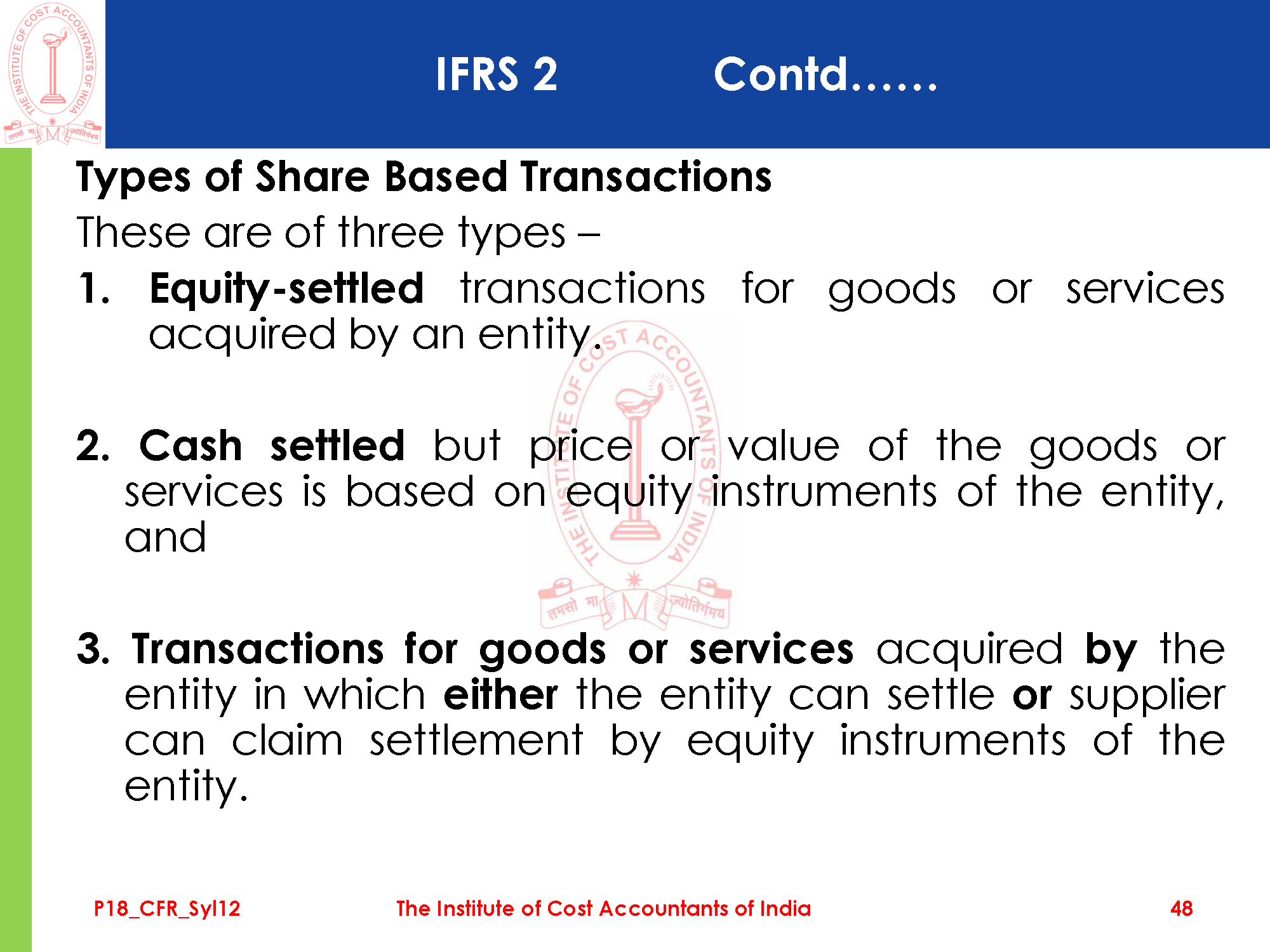 THE INSTITUTE OF COST ACCOUNTANTS OF INDIA
तमसो मा ज्योतिर्गमय

IFRS 2 Contd……

Types of Share Based Transactions

These are of three types –

1. Equity-settled transactions for goods or services acquired by an entity.

2. Cash settled but price or value of the goods or services is based on equity instruments of the entity, and

3. Transactions for goods or services acquired by the entity in which either the entity can settle or supplier can claim settlement by equity instruments of the entity.

THE INSTITUTE OF COST ACCOUNTANTS OF INDIA
तमसो मा ज्योतिर्गमय

P18_CFR_Syl12 The Institute of Cost Accountants of India 48